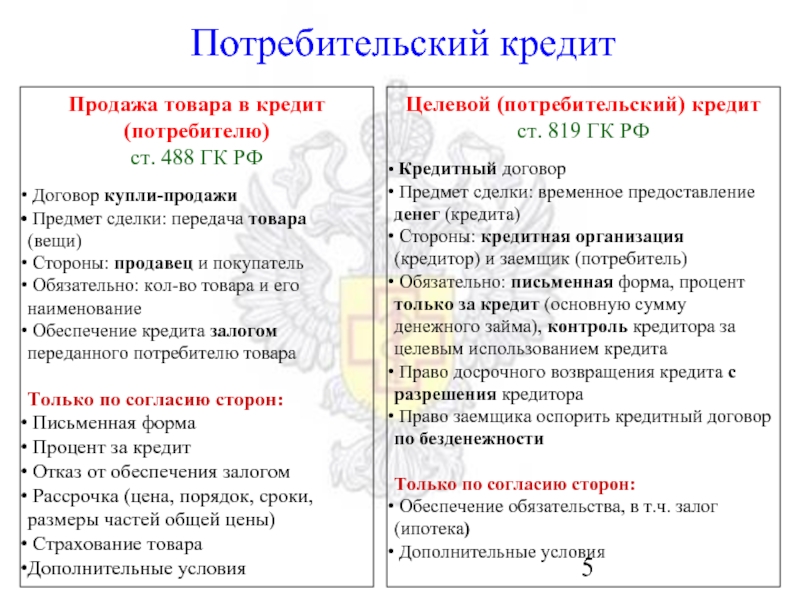 Потребительский кредит

Продажа товара в кредит (потребителю)
ст. 488 ГК РФ

• Договор купли-продажи
• Предмет сделки: передача товара (вещи)
• Стороны: продавец и покупатель
• Обязательно: кол-во товара и его наименование
• Обеспечение кредита залогом переданного потребителю товара

Только по согласию сторон:
• Письменная форма
• Процент за кредит
• Отказ от обеспечения залогом
• Рассрочка (цена, порядок, сроки, размеры частей общей цены)
• Страхование товара
•Дополнительные условия

Целевой (потребительский) кредит
ст. 819 ГК РФ

• Кредитный договор
• Предмет сделки: временное предоставление денег (кредита)
• Стороны: кредитная организация (кредитор) и заемщик (потребитель)
• Обязательно: письменная форма, процент только за кредит (основную сумму денежного займа), контроль кредитора за целевым использованием кредита
• Право досрочного возвращения кредита с разрешения кредитора
• Право заемщика оспорить кредитный договор по безденежности

Только по согласию сторон:
• Обеспечение обязательства, в т.ч. залог (ипотека)
• Дополнительные условия

5